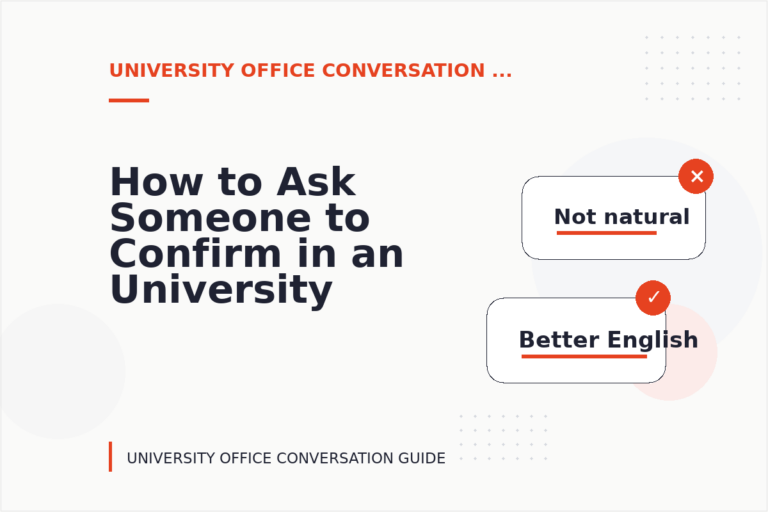 UNIVERSITY OFFICE CONVERSATION ...

How to Ask Someone to Confirm in an University

Not natural

Better English

UNIVERSITY OFFICE CONVERSATION GUIDE